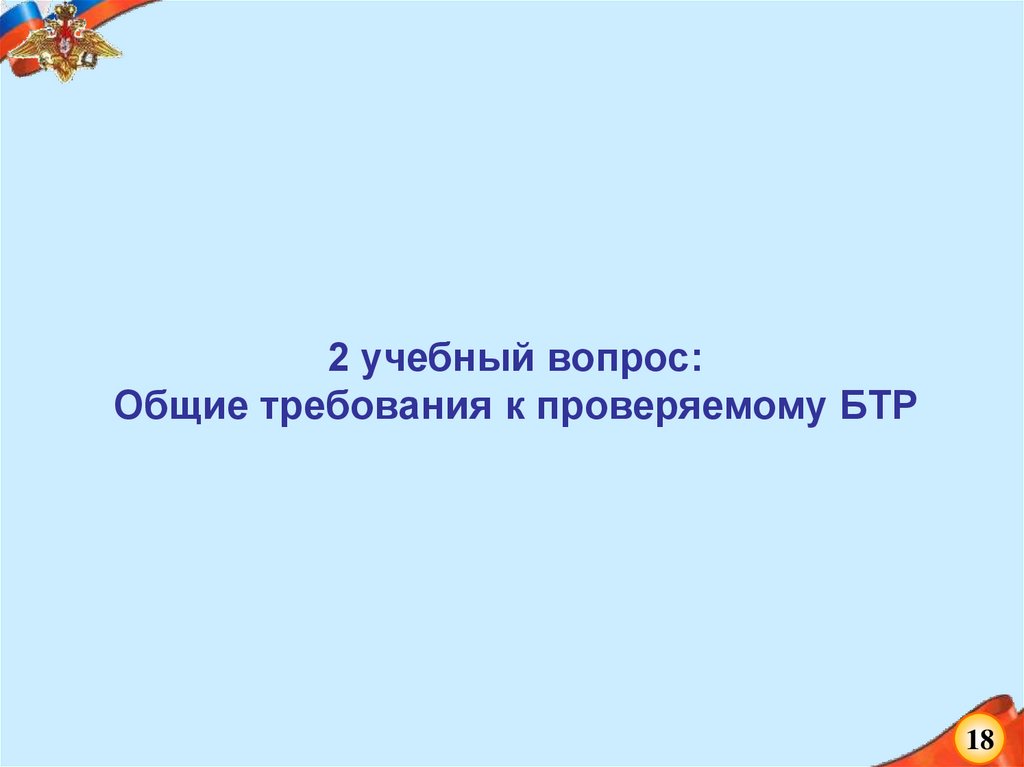 2 учебный вопрос:
Общие требования к проверяемому БТР

18